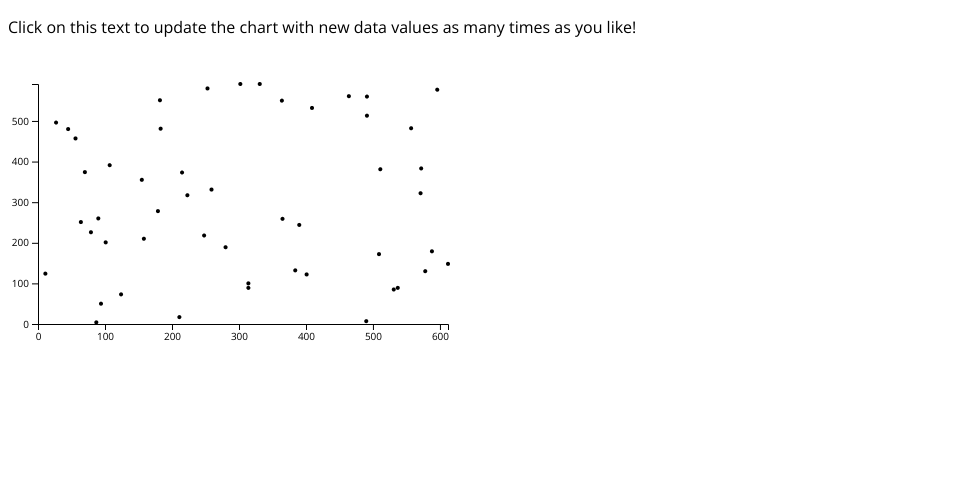 Click on this text to update the chart with new data values as many times as you like!

500
400
300
200
100
0
0
100
200
300
400
500
600